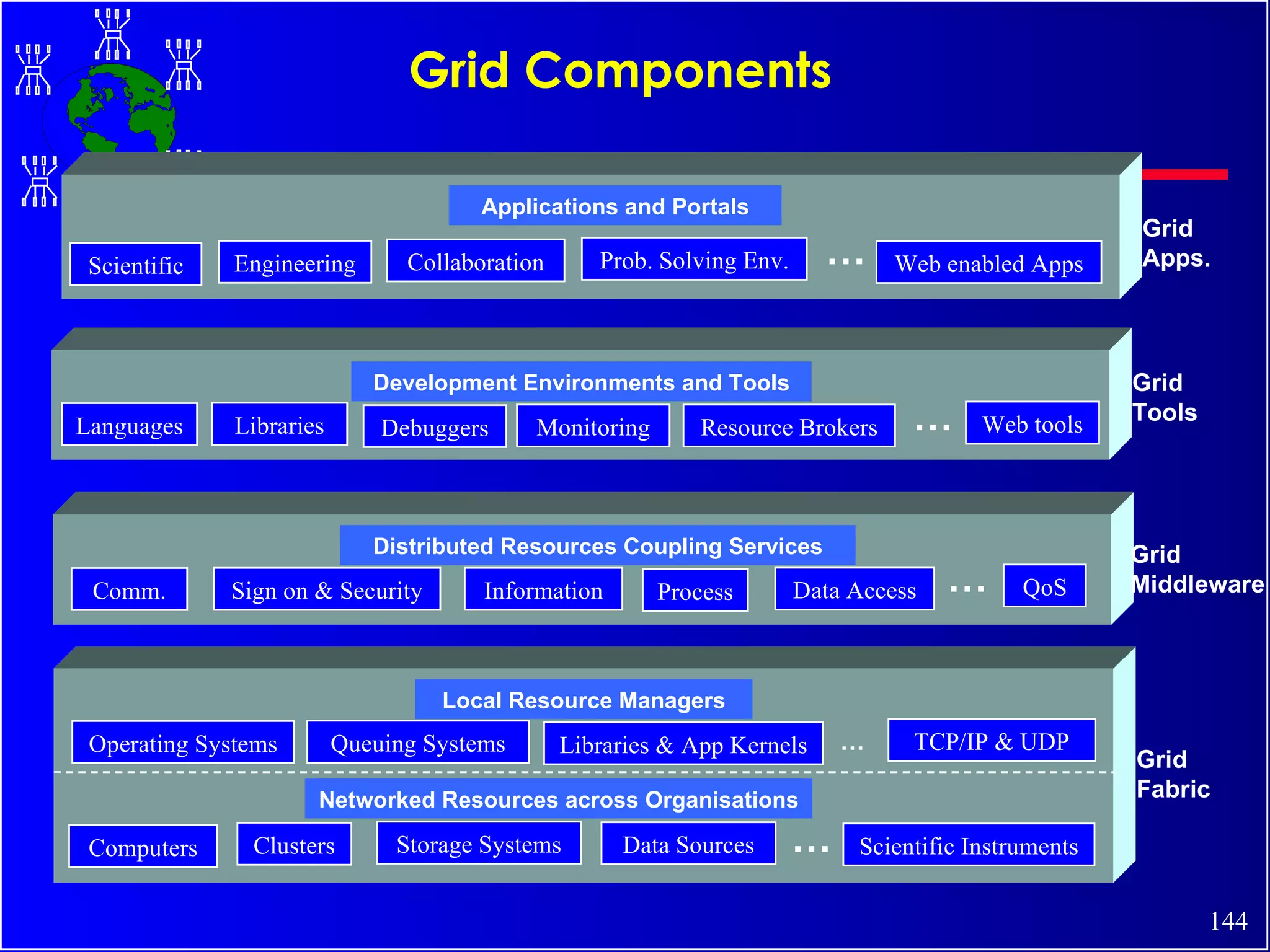 Grid Components

Applications and Portals

Scientific
Engineering
Collaboration
Prob. Solving Env.
...
Web enabled Apps

Grid Apps.

Development Environments and Tools

Languages
Libraries
Debuggers
Monitoring
Resource Brokers
...
Web tools

Grid Tools

Distributed Resources Coupling Services

Comm.
Sign on & Security
Information
Process
Data Access
...
QoS

Grid Middleware

Local Resource Managers

Operating Systems
Queuing Systems
Libraries & App Kernels
...
TCP/IP & UDP

Networked Resources across Organisations

Computers
Clusters
Storage Systems
Data Sources
...
Scientific Instruments

Grid Fabric

144